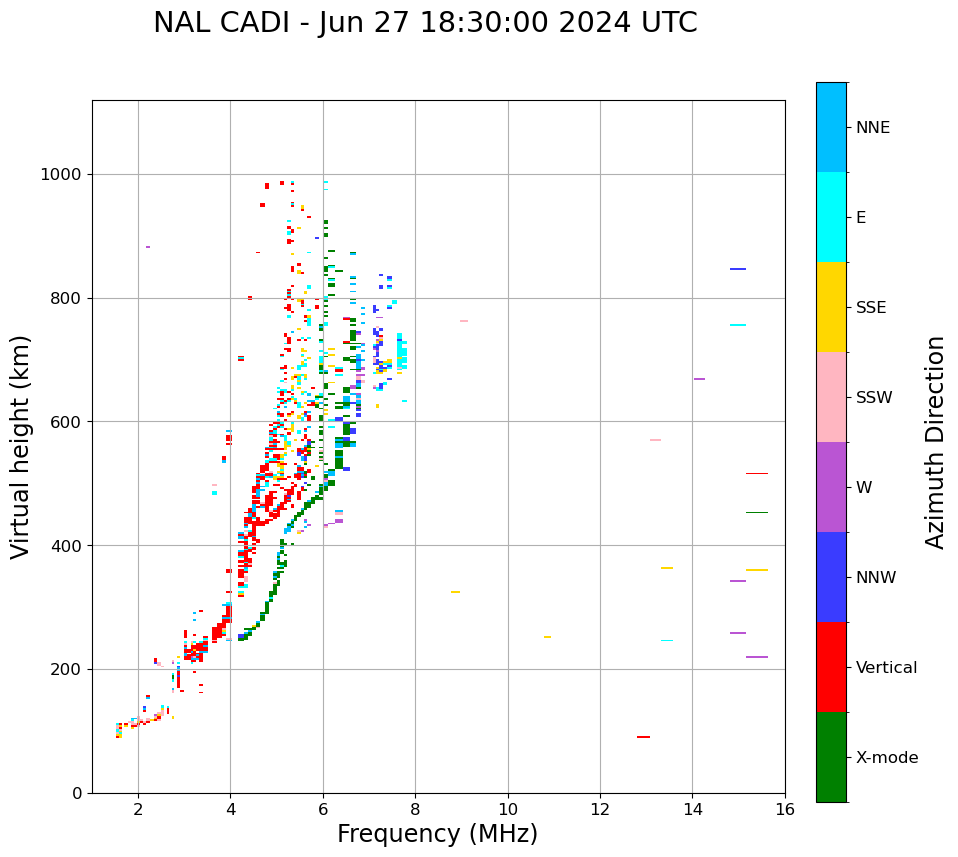 NAL CADI - Jun 27 18:30:00 2024 UTC

Virtual height (km)

1000
800
600
400
200
0

2
4
6
8
10
12
14
16

Frequency (MHz)

NNE
E
SSE
SSW
W
NNW
Vertical
X-mode

Azimuth Direction